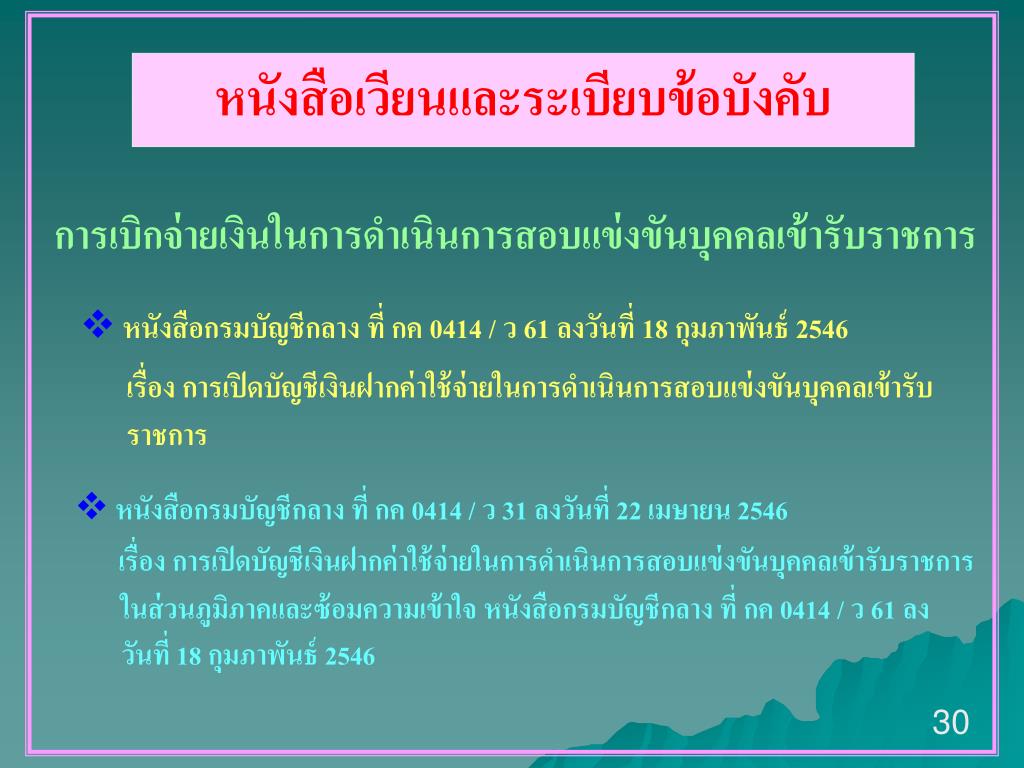 หนังสือเวียนและระเบียบข้อบังคับ

การเบิกจ่ายเงินในการดำเนินการสอบแข่งขันบุคคลเข้ารับราชการ

❖ หนังสือกรมบัญชีกลาง ที่ กค 0414 / ว 61 ลงวันที่ 18 กุมภาพันธ์ 2546

เรื่อง การเปิดบัญชีเงินฝากค่าใช้จ่ายในการดำเนินการสอบแข่งขันบุคคลเข้ารับราชการ

❖ หนังสือกรมบัญชีกลาง ที่ กค 0414 / ว 31 ลงวันที่ 22 เมษายน 2546

เรื่อง การเปิดบัญชีเงินฝากค่าใช้จ่ายในการดำเนินการสอบแข่งขันบุคคลเข้ารับราชการในส่วนภูมิภาคและซ้อมความเข้าใจ หนังสือกรมบัญชีกลาง ที่ กค 0414 / ว 61 ลงวันที่ 18 กุมภาพันธ์ 2546

30